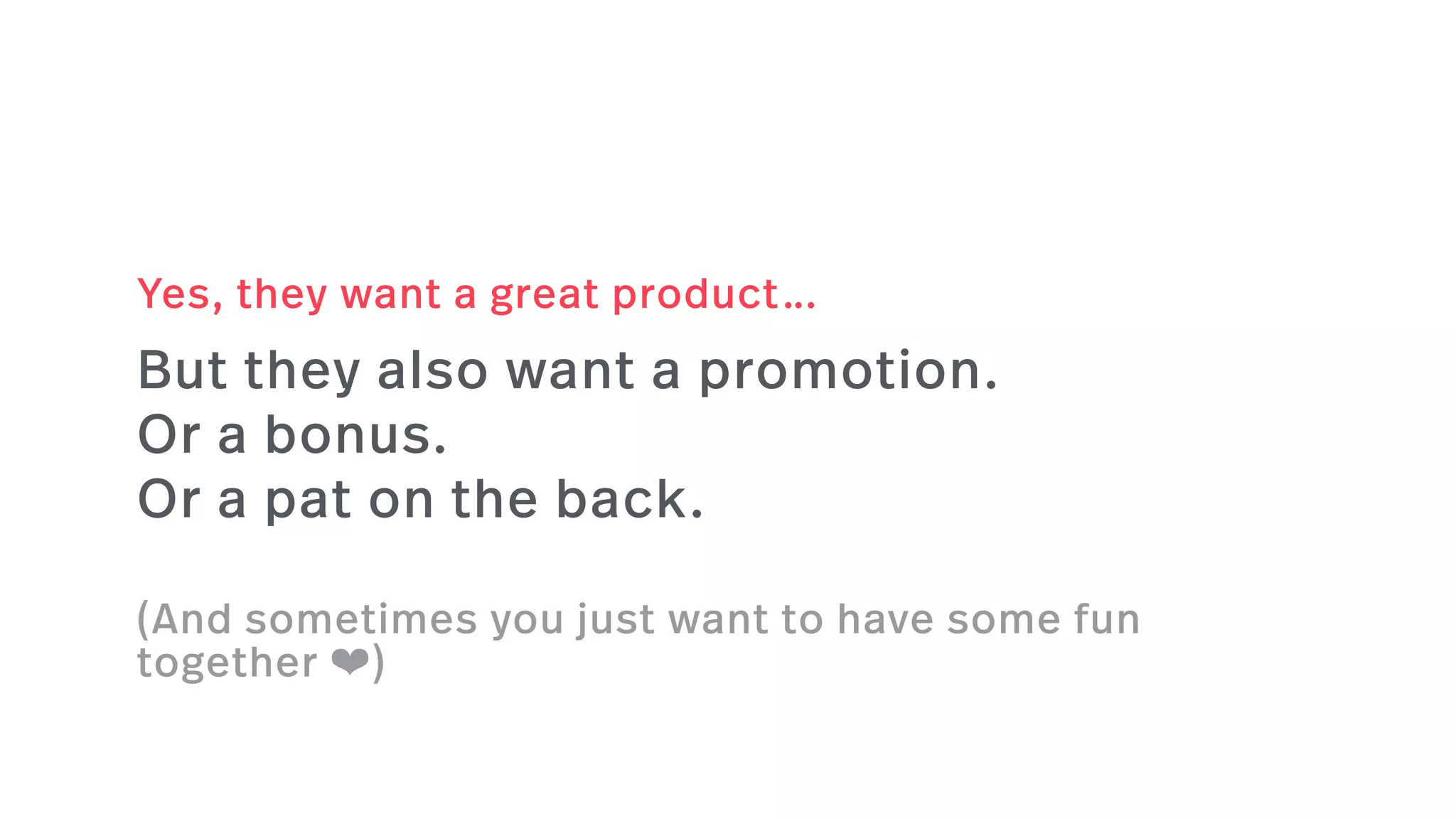 Yes, they want a great product...

But they also want a promotion.
Or a bonus.
Or a pat on the back.

(And sometimes you just want to have some fun together ❤)